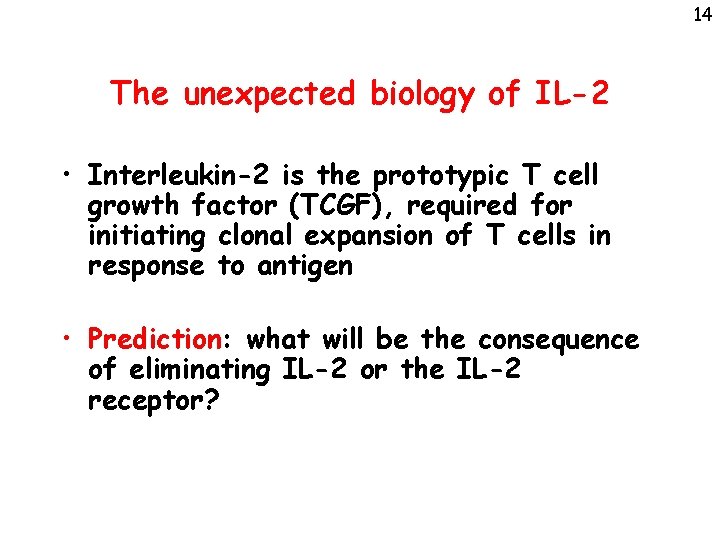 14

The unexpected biology of IL-2

• Interleukin-2 is the prototypic T cell growth factor (TCGF), required for initiating clonal expansion of T cells in response to antigen

• Prediction: what will be the consequence of eliminating IL-2 or the IL-2 receptor?